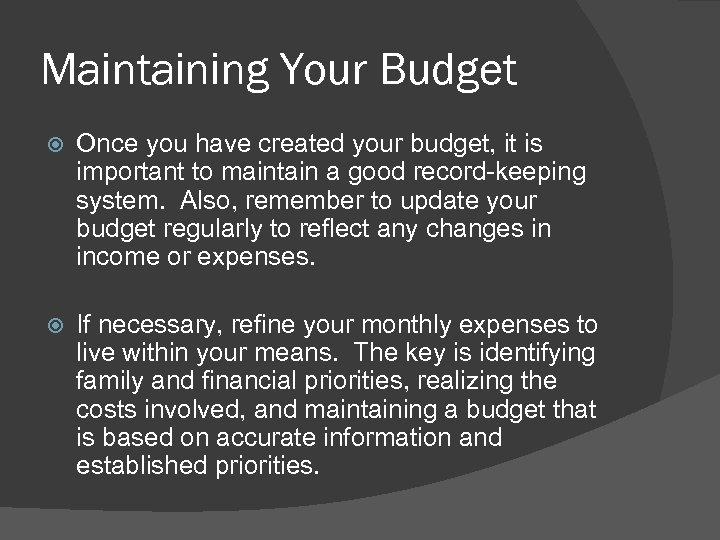 Maintaining Your Budget

Once you have created your budget, it is important to maintain a good record-keeping system. Also, remember to update your budget regularly to reflect any changes in income or expenses.

If necessary, refine your monthly expenses to live within your means. The key is identifying family and financial priorities, realizing the costs involved, and maintaining a budget that is based on accurate information and established priorities.